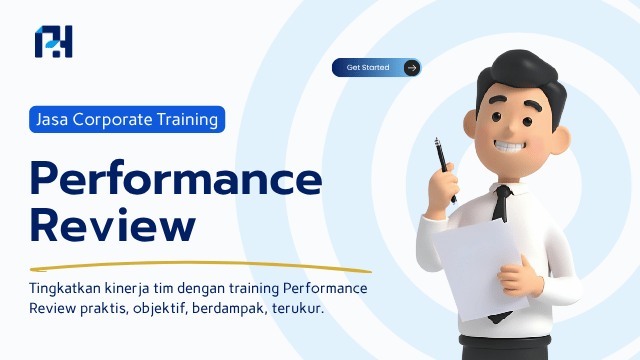 Get Started

Jasa Corporate Training

Performance Review

Tingkatkan kinerja tim dengan training Performance Review praktis, objektif, berdampak, terukur.